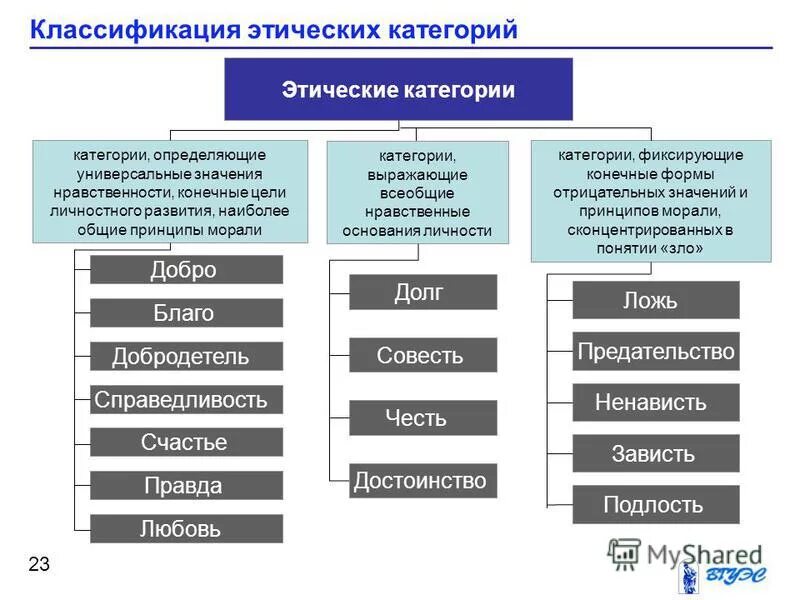 Классификация этических категорий

Этические категории

категории, определяющие универсальные значения нравственности, конечные цели личностного развития, наиболее общие принципы морали

Добро

Благо

Добродетель

Справедливость

Счастье

Правда

Любовь

категории, выражающие всеобщие нравственные основания личности

Долг

Совесть

Честь

Достоинство

категории, фиксирующие конечные формы отрицательных значений и принципов морали, сконцентрированных в понятии «зло»

Ложь

Предательство

Ненависть

Зависть

Подлость

23

MyShared

ВГУЭС